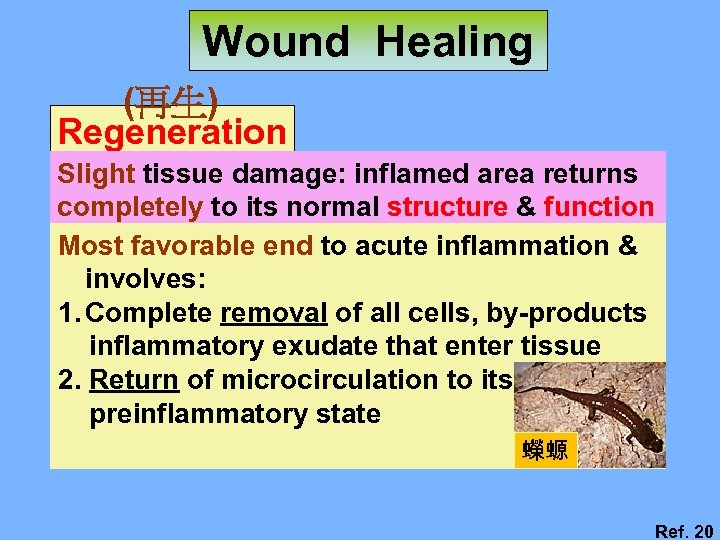 Wound Healing

(再生)
Regeneration

Slight tissue damage: inflamed area returns completely to its normal structure & function

Most favorable end to acute inflammation & involves:
1. Complete removal of all cells, by-products inflammatory exudate that enter tissue
2. Return of microcirculation to its preinflammatory state

蠑螈

Ref. 20